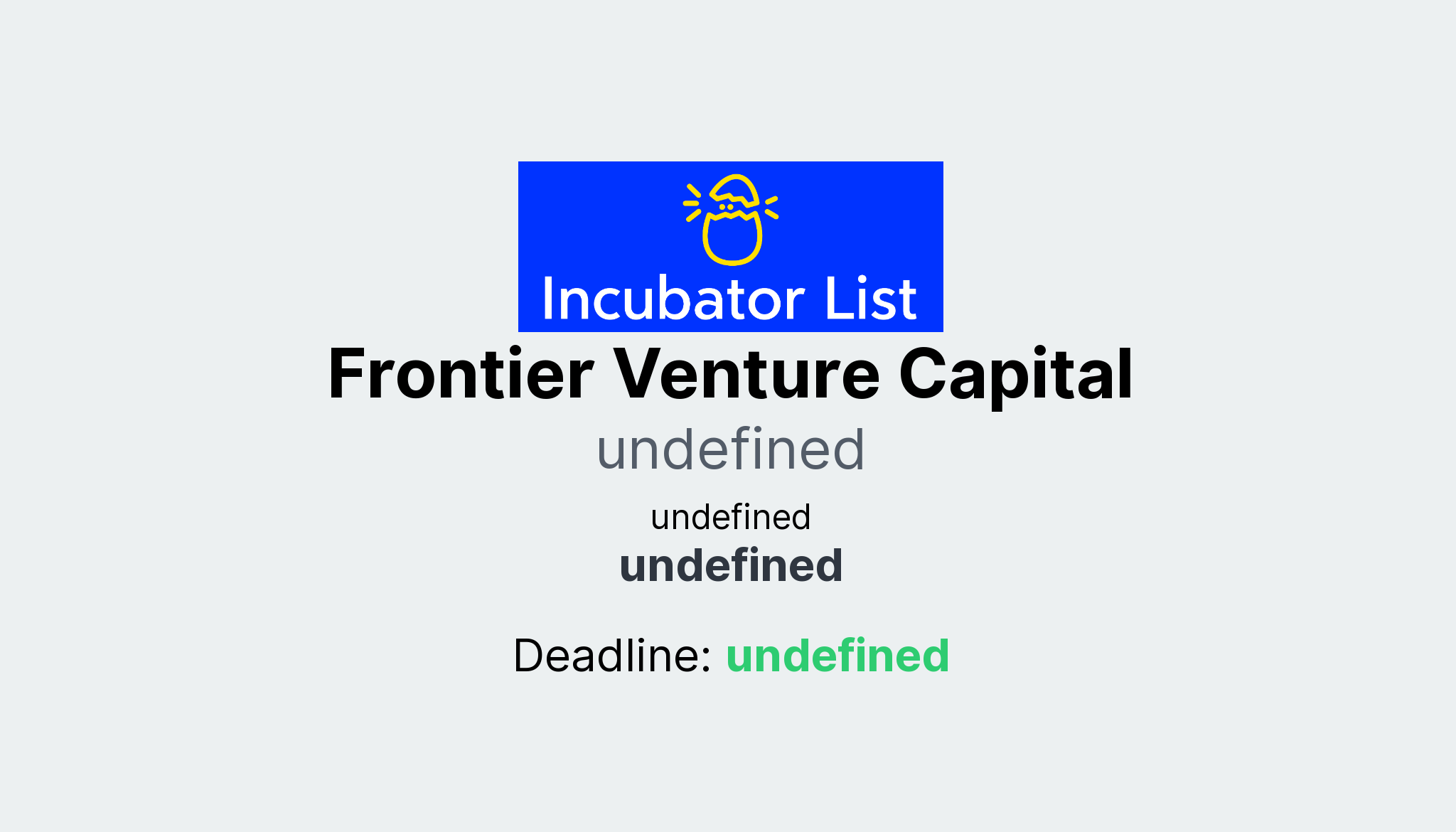 Incubator List

Frontier Venture Capital

undefined

undefined

undefined

Deadline: undefined